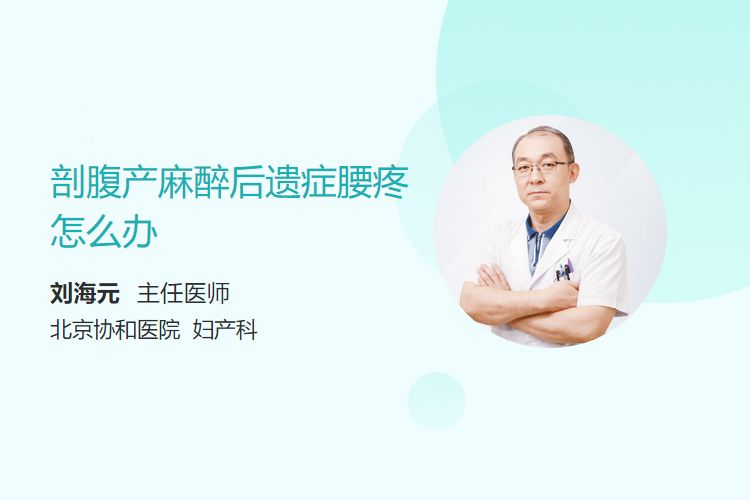 剖腹产麻醉后遗症腰疼怎么办

刘海元 主任医师

北京协和医院 妇产科